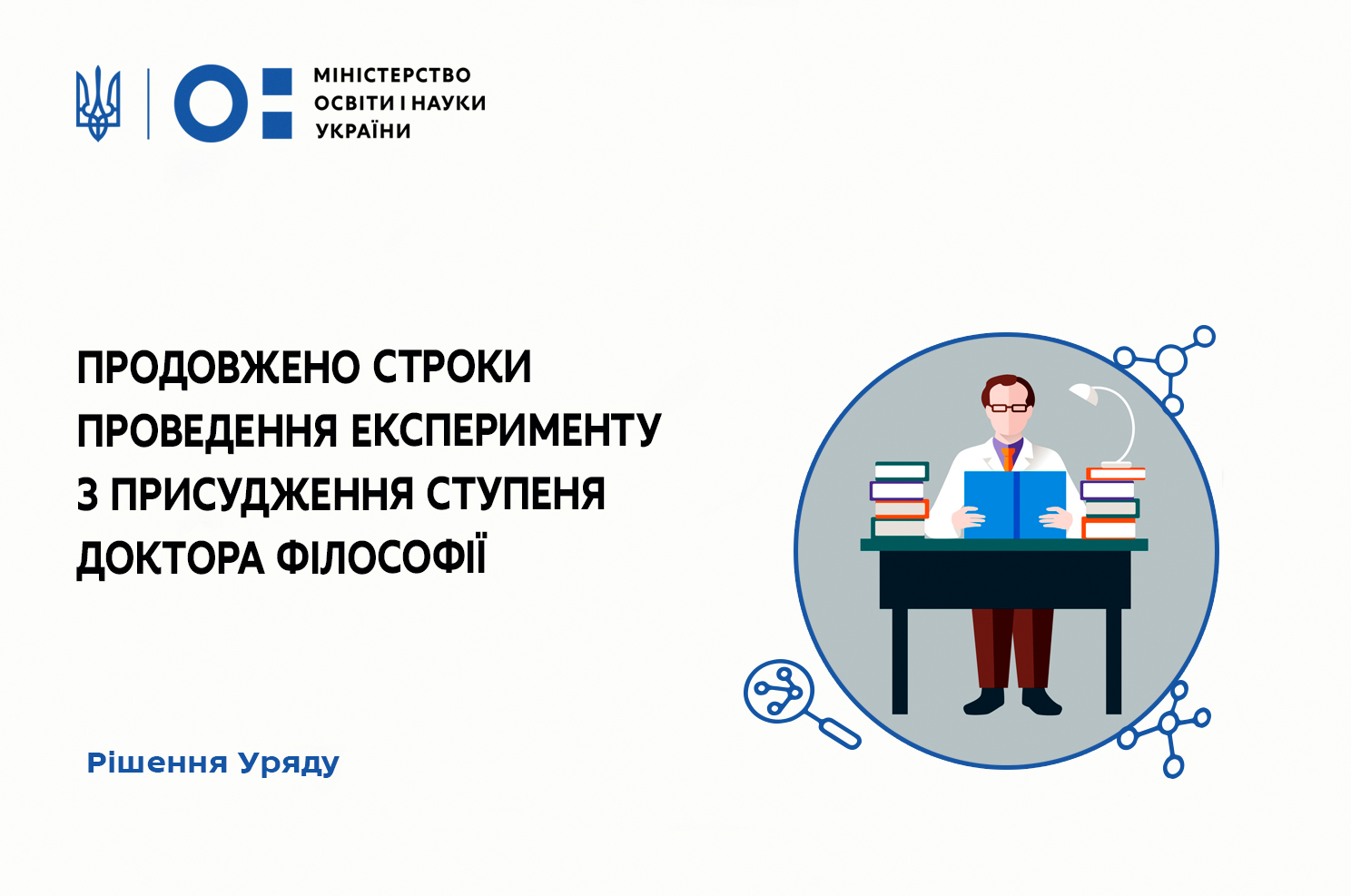 МІНІСТЕРСТВО
ОСВІТИ І НАУКИ
УКРАЇНИ

ПРОДОВЖЕНО СТРОКИ ПРОВЕДЕННЯ ЕКСПЕРИМЕНТУ З ПРИСУДЖЕННЯ СТУПЕНЯ ДОКТОРА ФІЛОСОФІЇ

Рішення Уряду